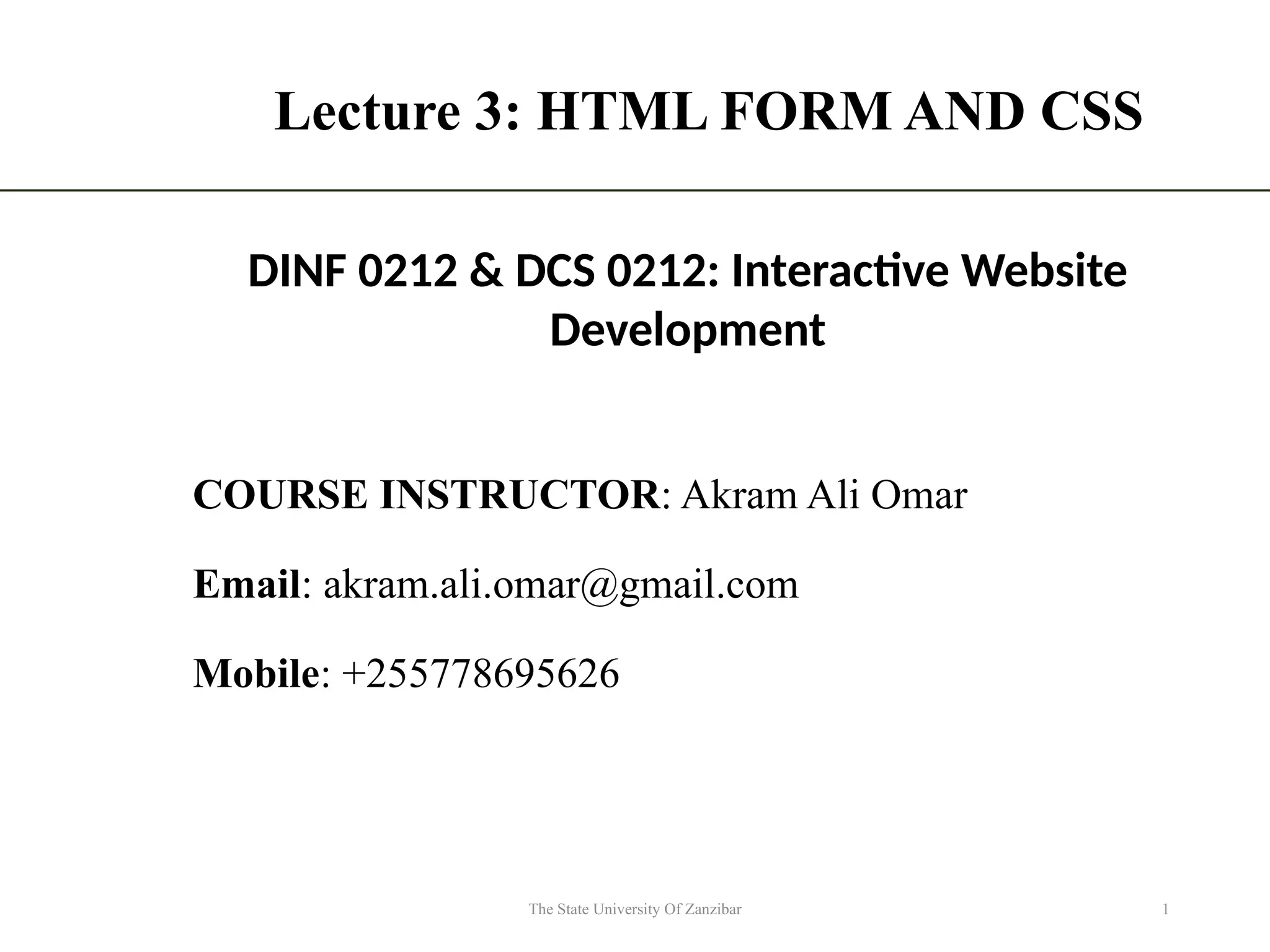 Lecture 3: HTML FORM AND CSS

DINF 0212 & DCS 0212: Interactive Website Development

COURSE INSTRUCTOR: Akram Ali Omar

Email: akram.ali.omar@gmail.com

Mobile: +255778695626

The State University Of Zanzibar

1